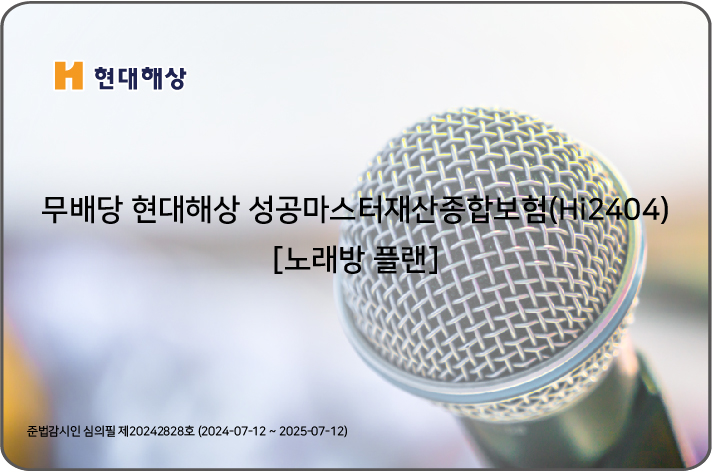 현대해상

무배당 현대해상 성공마스터재산종합보험(Hi2404)
[노래방 플랜]

준법감시인 심의필 제20242828호 (2024-07-12 ~ 2025-07-12)